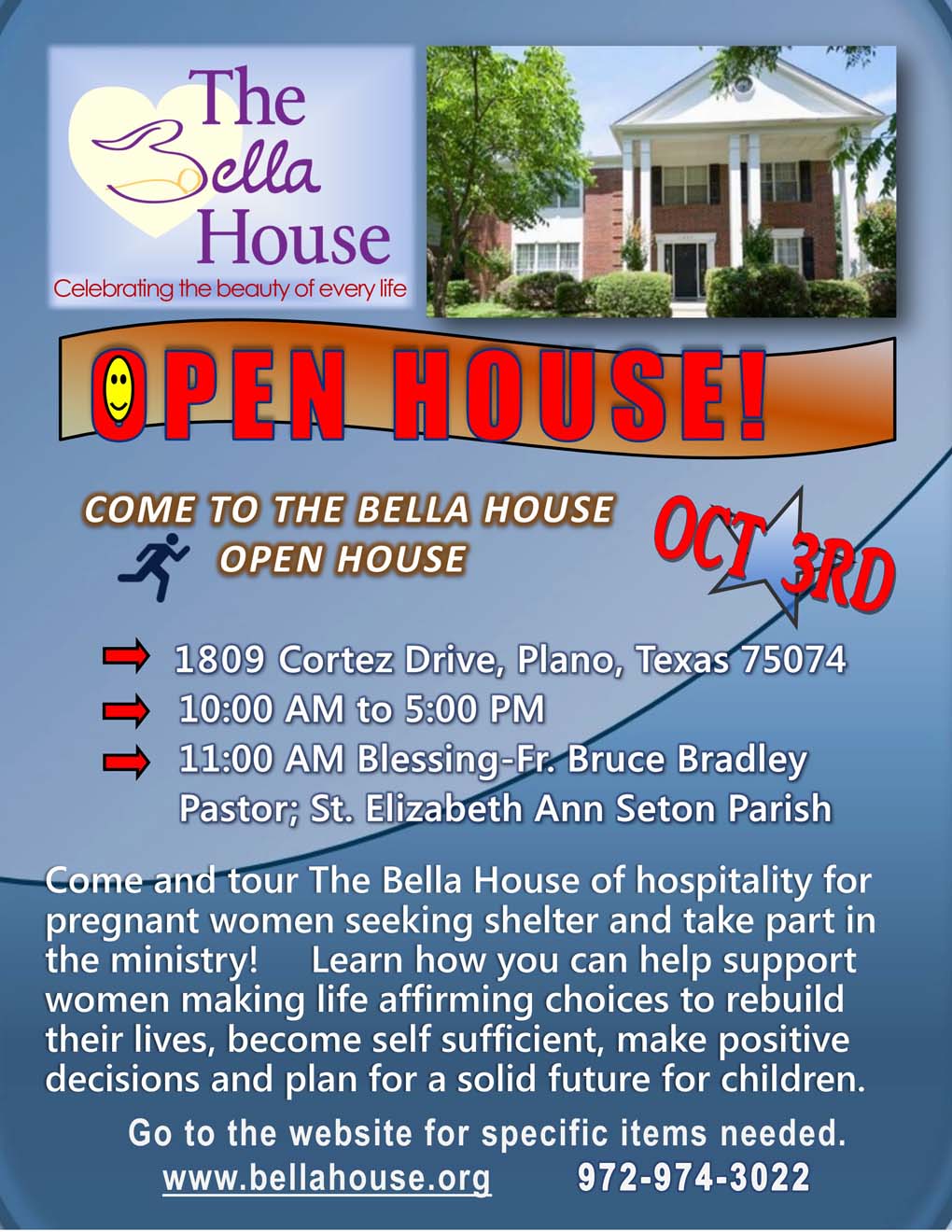 The Bella House
Celebrating the beauty of every life

OPEN HOUSE!

COME TO THE BELLA HOUSE OPEN HOUSE

OCT 3RD

1809 Cortez Drive, Plano, Texas 75074
10:00 AM to 5:00 PM
11:00 AM Blessing-Fr. Bruce Bradley Pastor; St. Elizabeth Ann Seton Parish

Come and tour The Bella House of hospitality for pregnant women seeking shelter and take part in the ministry! Learn how you can help support women making life affirming choices to rebuild their lives, become self sufficient, make positive decisions and plan for a solid future for children.

Go to the website for specific items needed.
www.bellahouse.org 972-974-3022